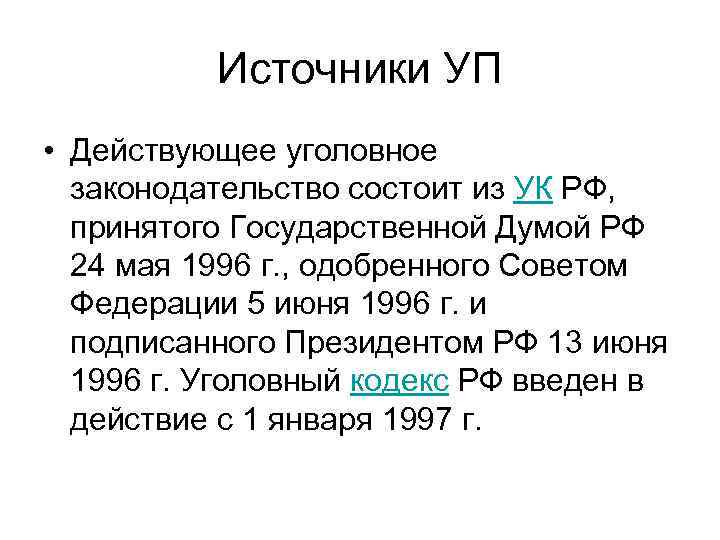 Источники УП

• Действующее уголовное законодательство состоит из УК РФ, принятого Государственной Думой РФ 24 мая 1996 г., одобренного Советом Федерации 5 июня 1996 г. и подписанного Президентом РФ 13 июня 1996 г. Уголовный кодекс РФ введен в действие с 1 января 1997 г.